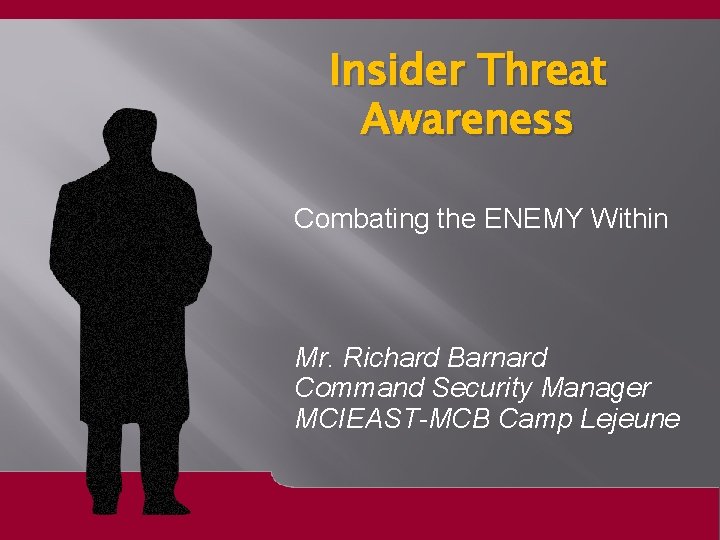 Insider Threat Awareness

Combating the ENEMY Within

Mr. Richard Barnard
Command Security Manager
MCIEAST-MCB Camp Lejeune